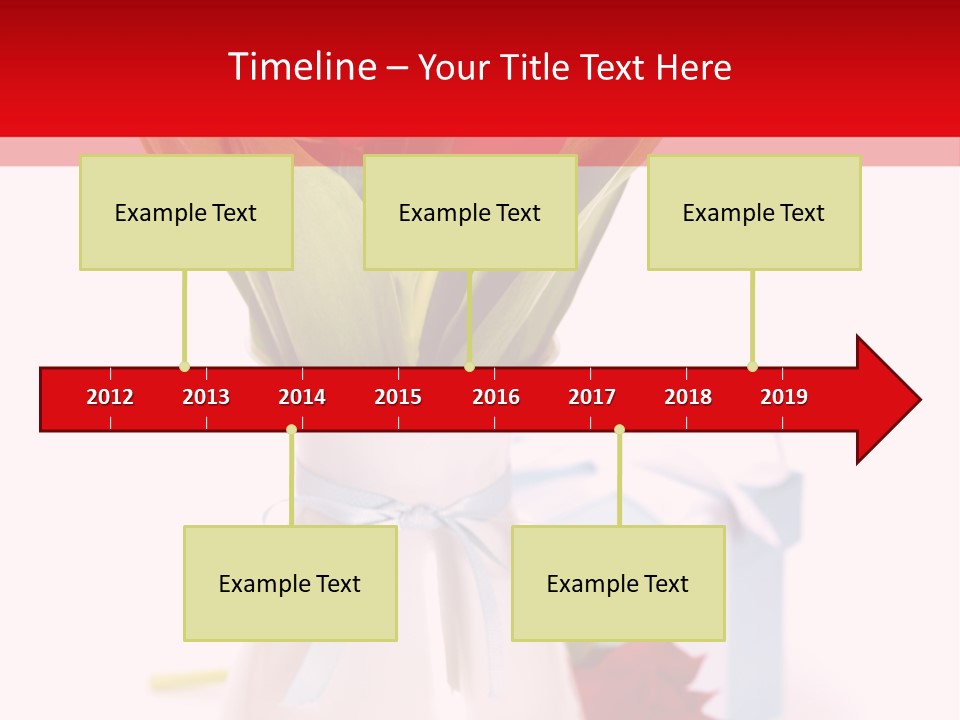 Timeline – Your Title Text Here

Example Text

Example Text

Example Text

2012 2013 2014 2015 2016 2017 2018 2019

Example Text

Example Text